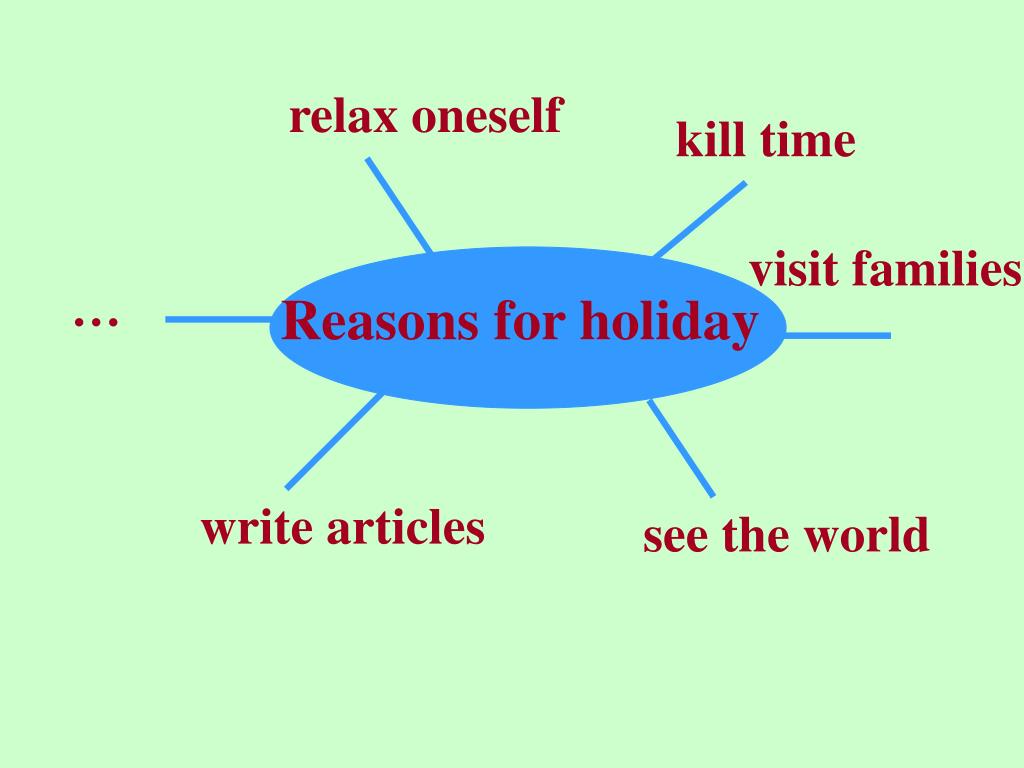 relax oneself

kill time

visit families

…

Reasons for holiday

write articles

see the world